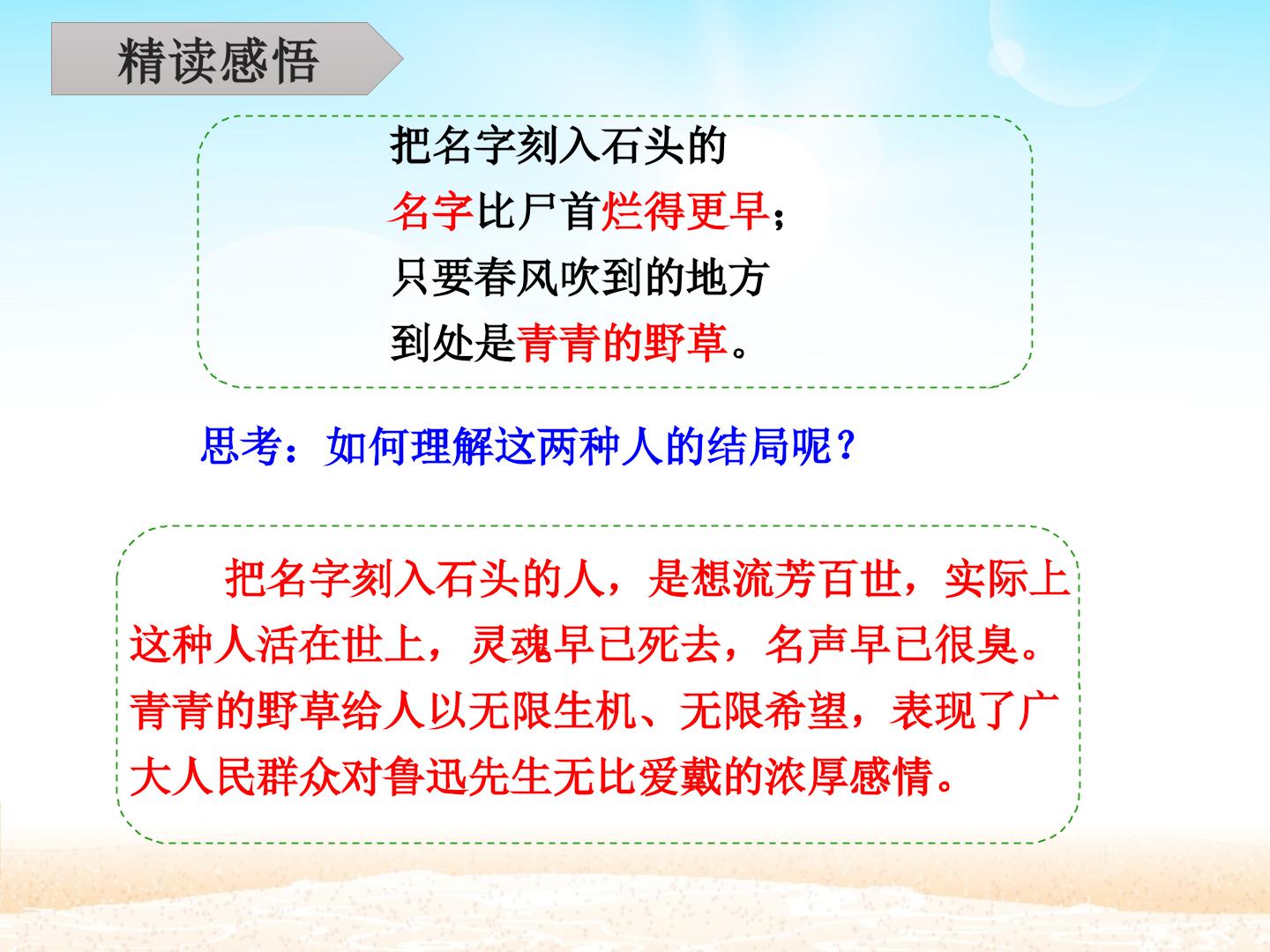 精读感悟

把名字刻入石头的
名字比尸首烂得更早；
只要春风吹到的地方
到处是青青的野草。

思考：如何理解这两种人的结局呢？

把名字刻入石头的人，是想流芳百世，实际上这种人活在世上，灵魂早已死去，名声早已很臭。青青的野草给人以无限生机、无限希望，表现了广大人民群众对鲁迅先生无比爱戴的浓厚感情。